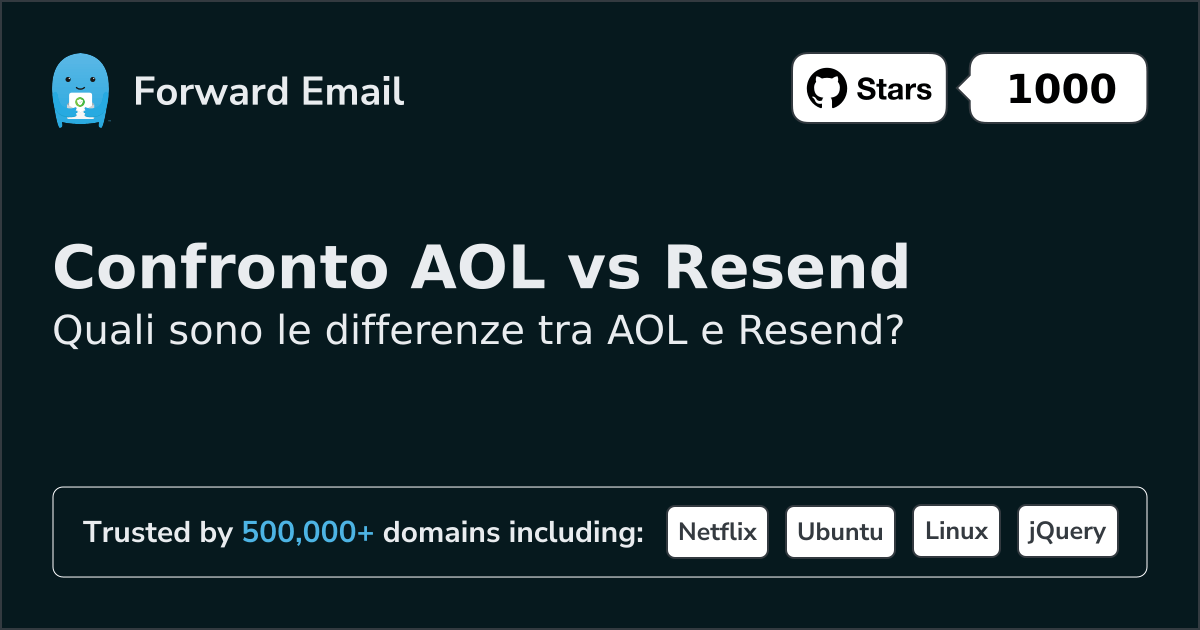 Forward Email

Stars

1000

Confronto AOL vs Resend

Quali sono le differenze tra AOL e Resend?

Trusted by 500,000+ domains including:

Netflix

Ubuntu

Linux

jQuery